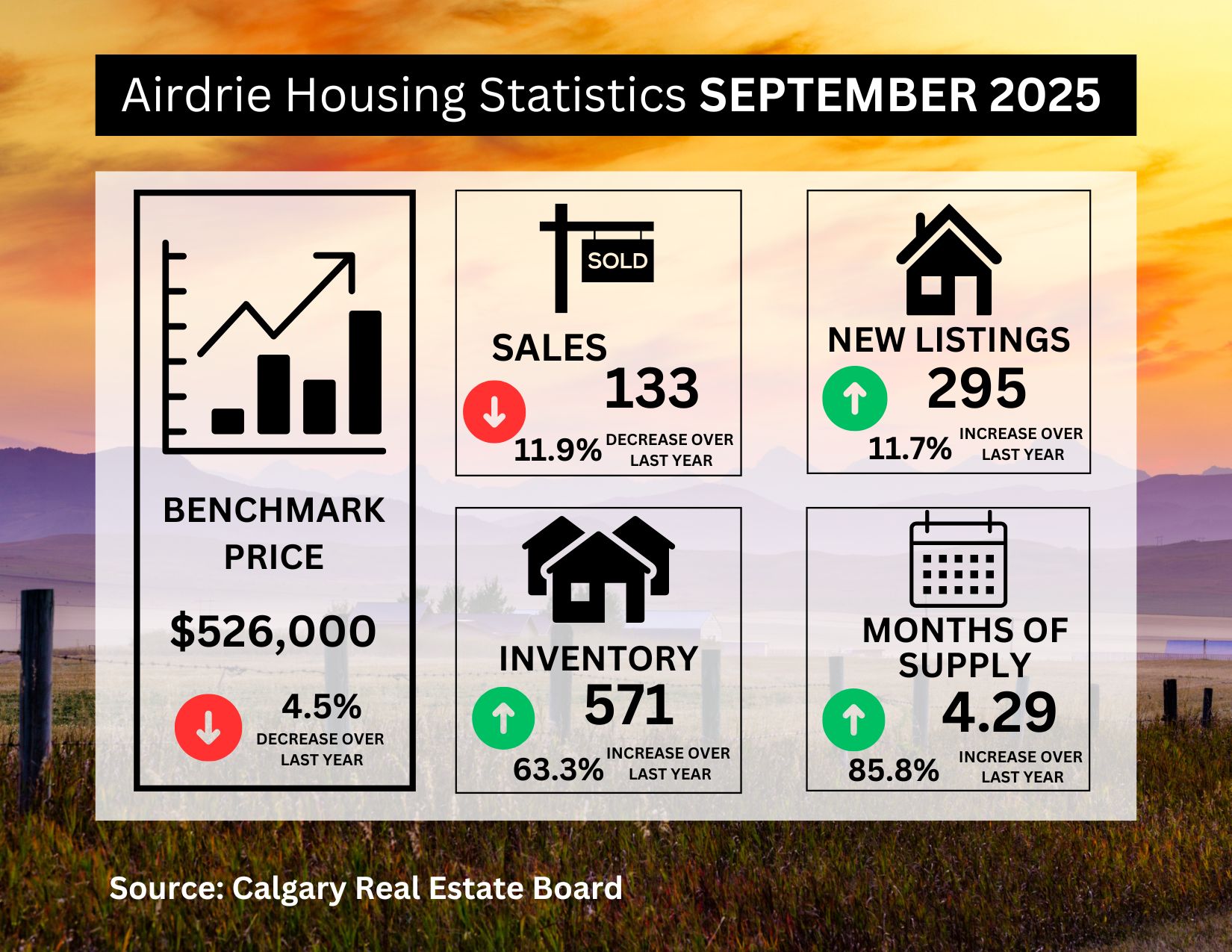 Airdrie Housing Statistics SEPTEMBER 2025

BENCHMARK PRICE

$526,000

4.5%
DECREASE OVER LAST YEAR

SOLD

SALES
133
11.9% DECREASE OVER LAST YEAR

NEW LISTINGS
295
11.7% INCREASE OVER LAST YEAR

INVENTORY
571
63.3% INCREASE OVER LAST YEAR

MONTHS OF SUPPLY
4.29
85.8% INCREASE OVER LAST YEAR

Source: Calgary Real Estate Board